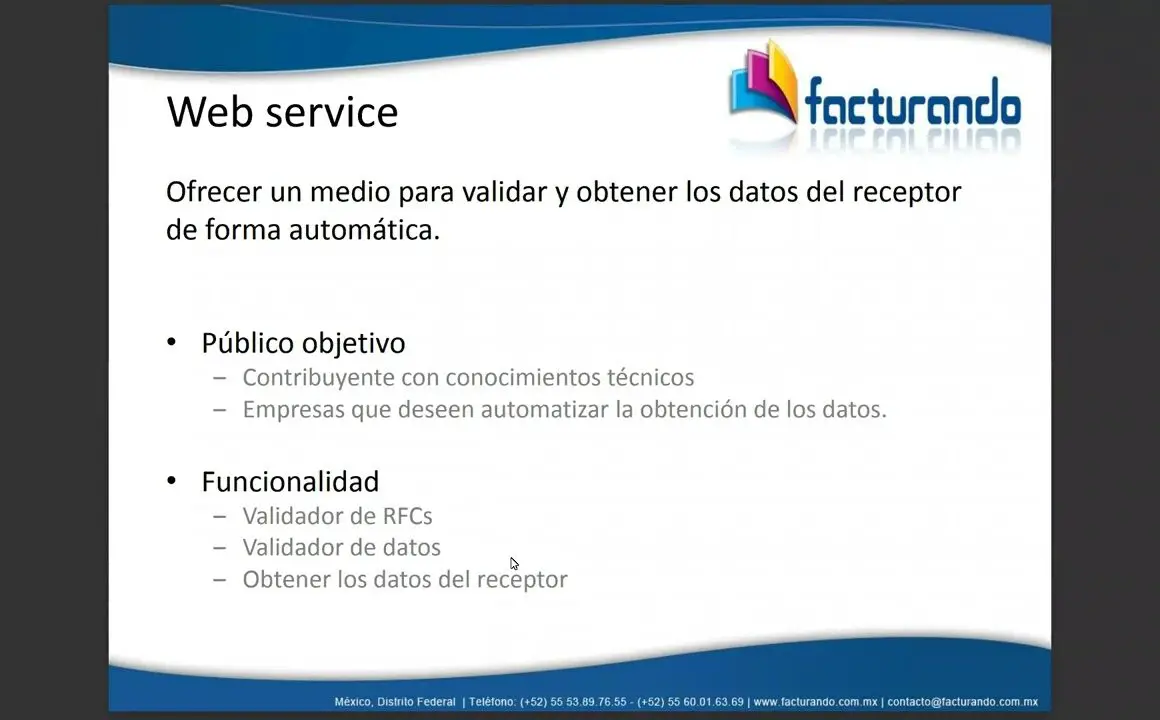 facturando

Web service

Ofrecer un medio para validar y obtener los datos del receptor de forma automática.

• Público objetivo
– Contribuyente con conocimientos técnicos
– Empresas que deseen automatizar la obtención de los datos.

• Funcionalidad
– Validador de RFCs
– Validador de datos
– Obtener los datos del receptor

México, Distrito Federal | Teléfono: (+52) 55 53.89.76.55 - (+52) 55 60.01.63.69 | www.facturando.com.mx | contacto@facturando.com.mx